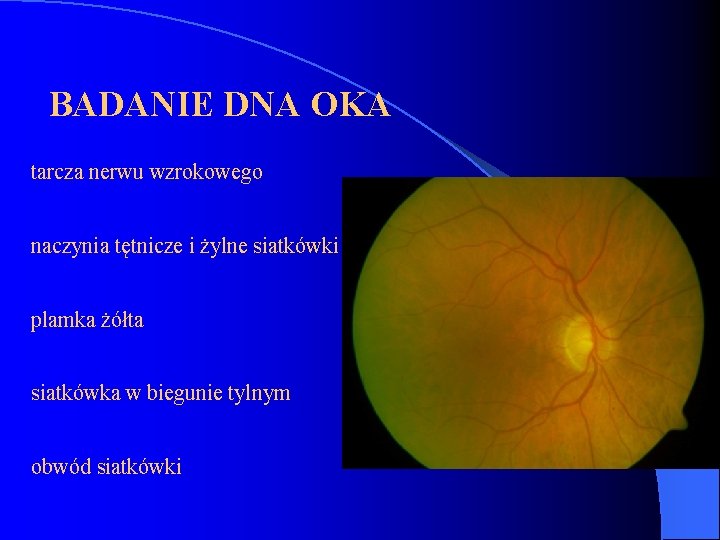 BADANIE DNA OKA

tarcza nerwu wzrokowego

naczynia tętnicze i żylne siatkówki

plamka żółta

siatkówka w biegunie tylnym

obwód siatkówki